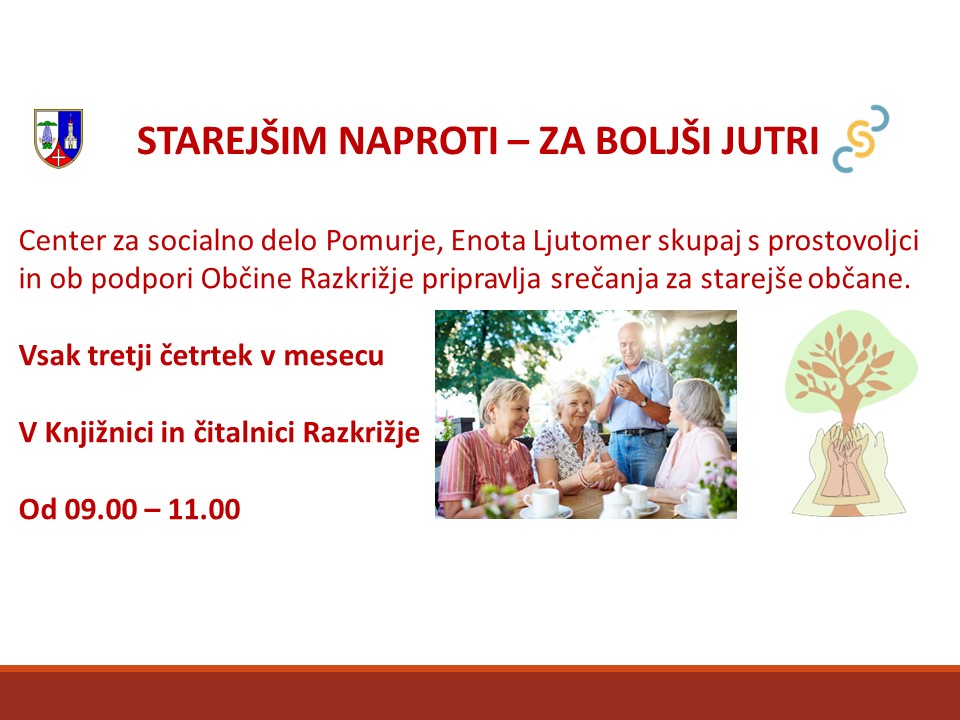 STAREJŠIM NAPROTI – ZA BOLJŠI JUTRI

Center za socialno delo Pomurje, Enota Ljutomer skupaj s prostovoljci in ob podpori Občine Razkrižje pripravlja srečanja za starejše občane.

Vsak tretji četrtek v mesecu

V Knjižnici in čitalnici Razkrižje

Od 09.00 – 11.00